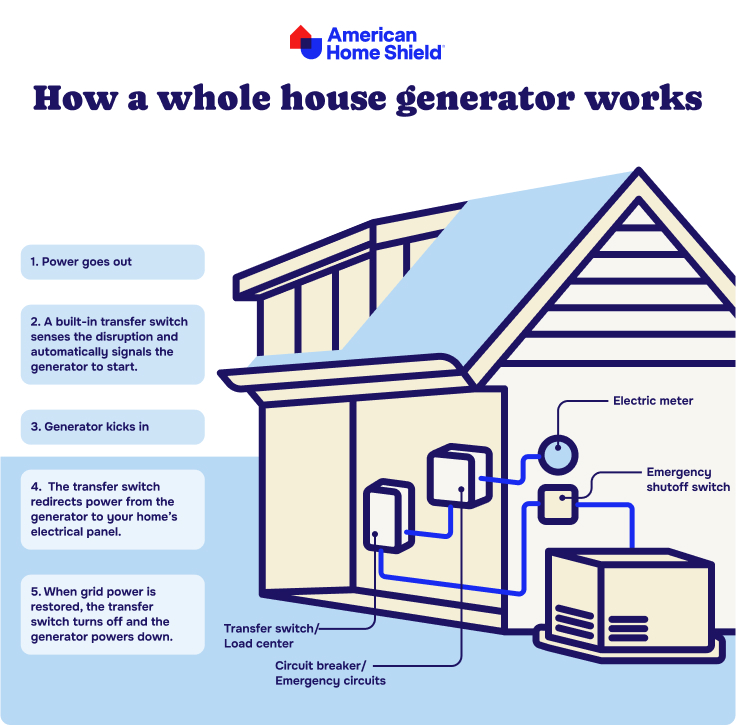 American Home Shield

How a whole house generator works

1. Power goes out

2. A built-in transfer switch senses the disruption and automatically signals the generator to start.

3. Generator kicks in

4. The transfer switch redirects power from the generator to your home's electrical panel.

5. When grid power is restored, the transfer switch turns off and the generator powers down.

Electric meter

Emergency shutoff switch

Transfer switch/ Load center

Circuit breaker/ Emergency circuits